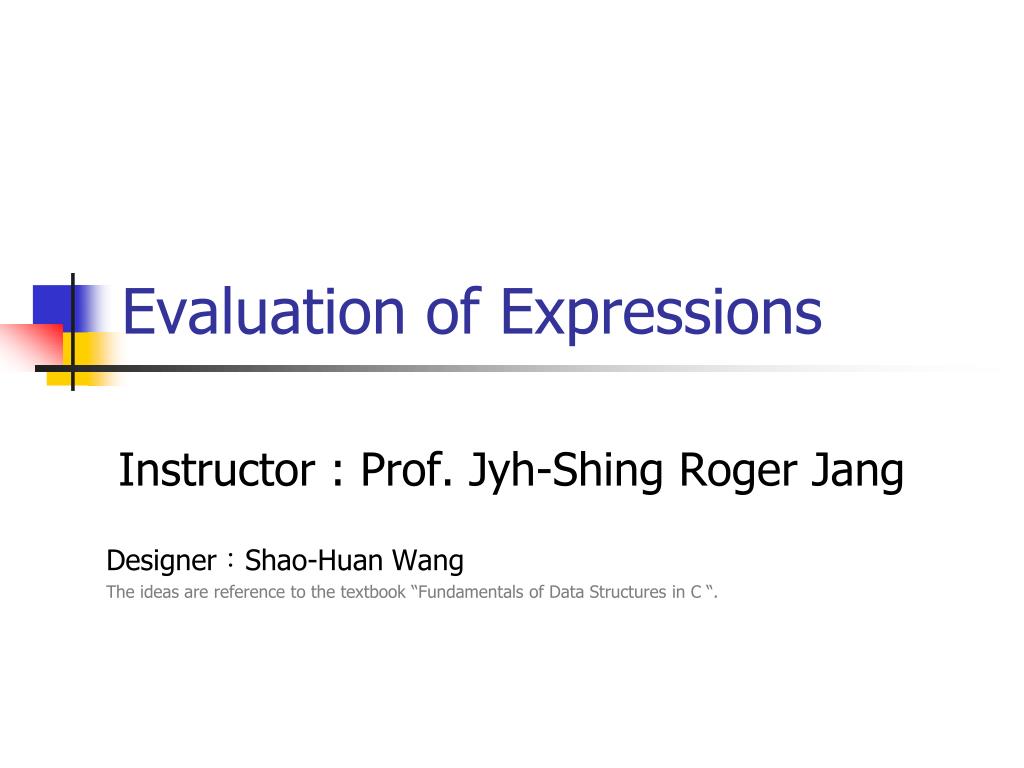 Evaluation of Expressions

Instructor : Prof. Jyh-Shing Roger Jang

Designer：Shao-Huan Wang
The ideas are reference to the textbook “Fundamentals of Data Structures in C “.